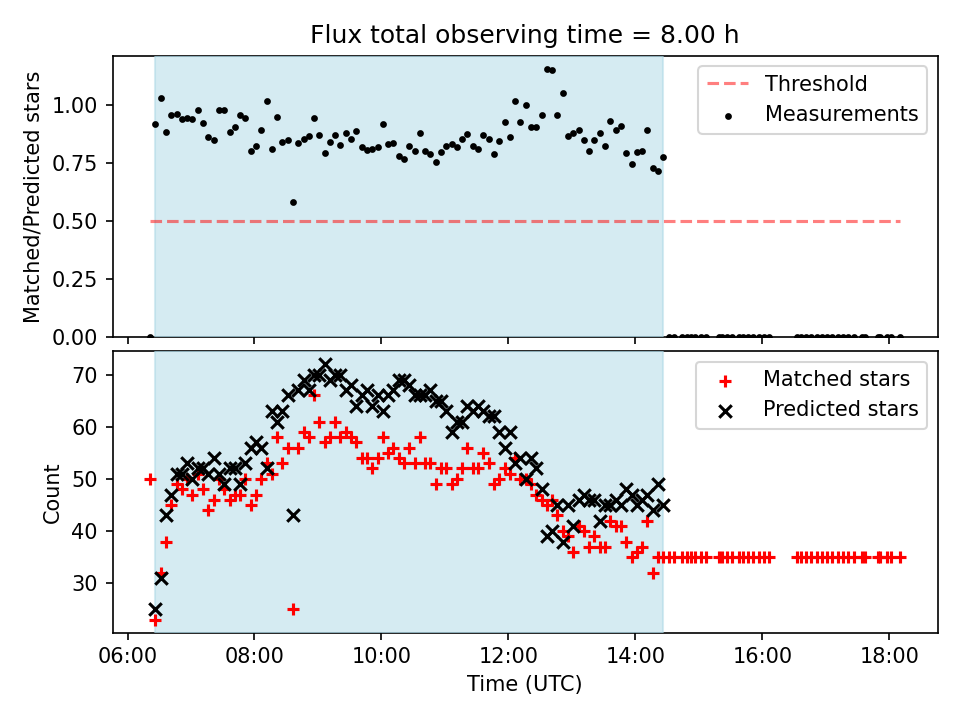 Flux total observing time = 8.00 h

Matched/Predicted stars

1.00
0.75
0.50
0.25
0.00

Threshold
Measurements

Count

70
60
50
40
30

Matched stars
Predicted stars

06:00 08:00 10:00 12:00 14:00 16:00 18:00

Time (UTC)